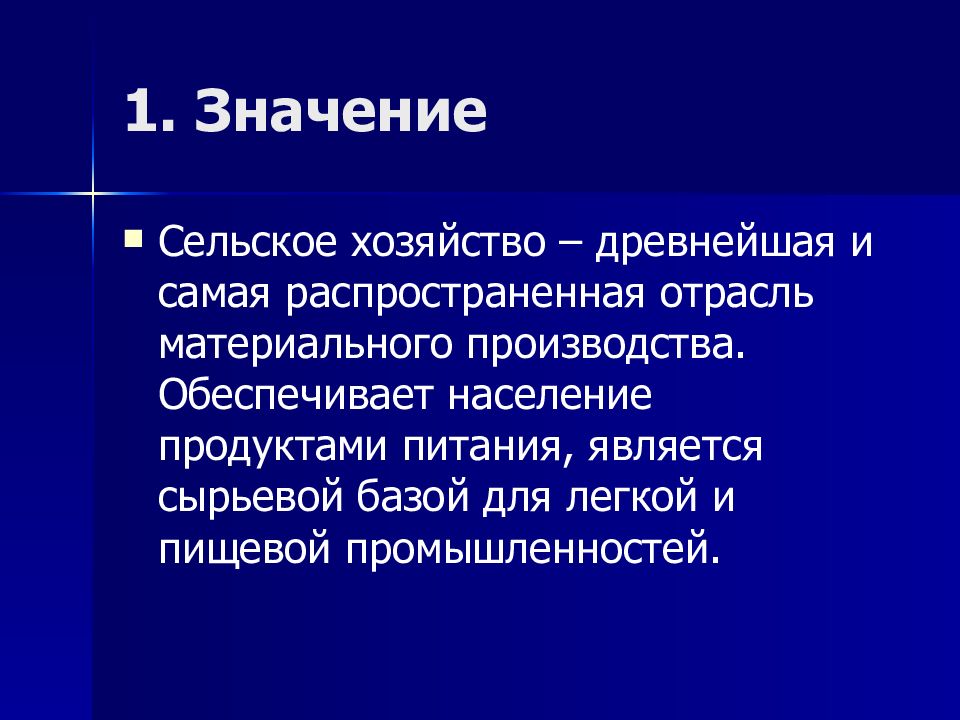 1. Значение

Сельское хозяйство – древнейшая и самая распространенная отрасль материального производства. Обеспечивает население продуктами питания, является сырьевой базой для легкой и пищевой промышленностей.